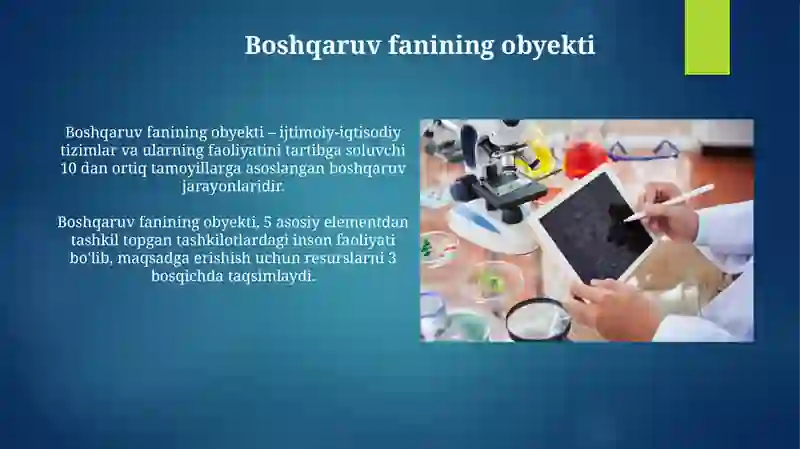 Boshqaruv fanining obyekti

Boshqaruv fanining obyekti – ijtimoiy-iqtisodiy tizimlar va ularning faoliyatini tartibga soluvchi 10 dan ortiq tamoyillarga asoslangan boshqaruv jarayonlaridir.

Boshqaruv fanining obyekti, 5 asosiy elementdan tashkil topgan tashkilotlardagi inson faoliyati bo'lib, maqsadga erishish uchun resurslarni 3 bosqichda taqsimlaydi.